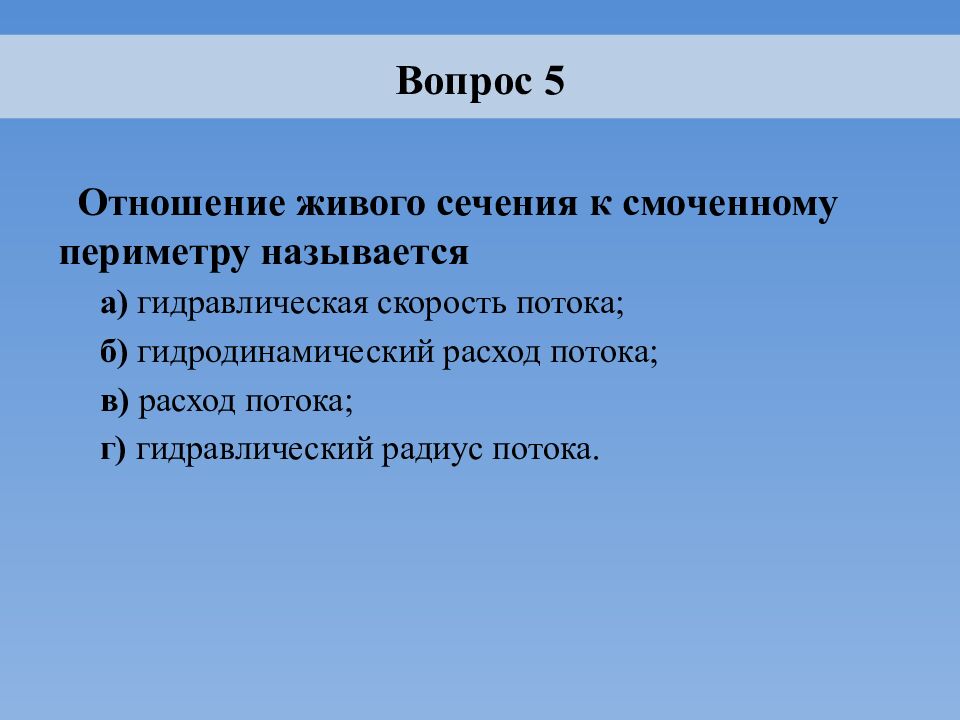 Вопрос 5

Отношение живого сечения к смоченному периметру называется

а) гидравлическая скорость потока;

б) гидродинамический расход потока;

в) расход потока;

г) гидравлический радиус потока.